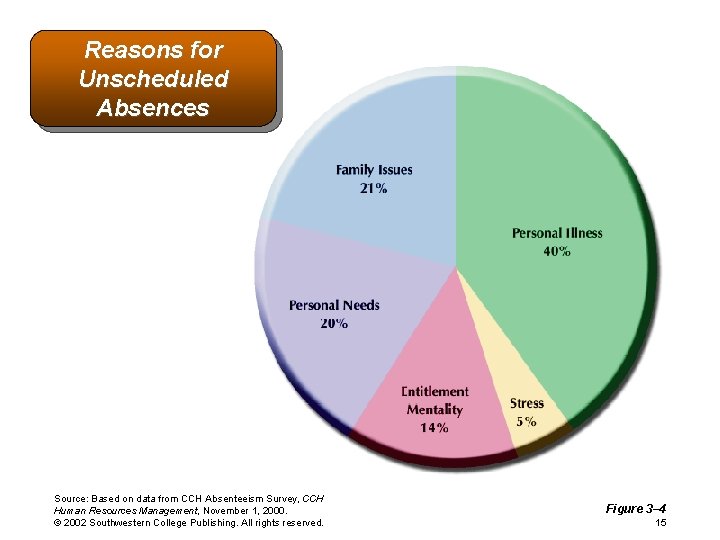 Reasons for Unscheduled Absences

Family Issues
21%

Personal Illness
40%

Personal Needs
20%

Entitlement Mentality
14%

Stress
5%

Source: Based on data from CCH Absenteeism Survey, CCH Human Resources Management, November 1, 2000.
© 2002 Southwestern College Publishing. All rights reserved.

Figure 3–4
15